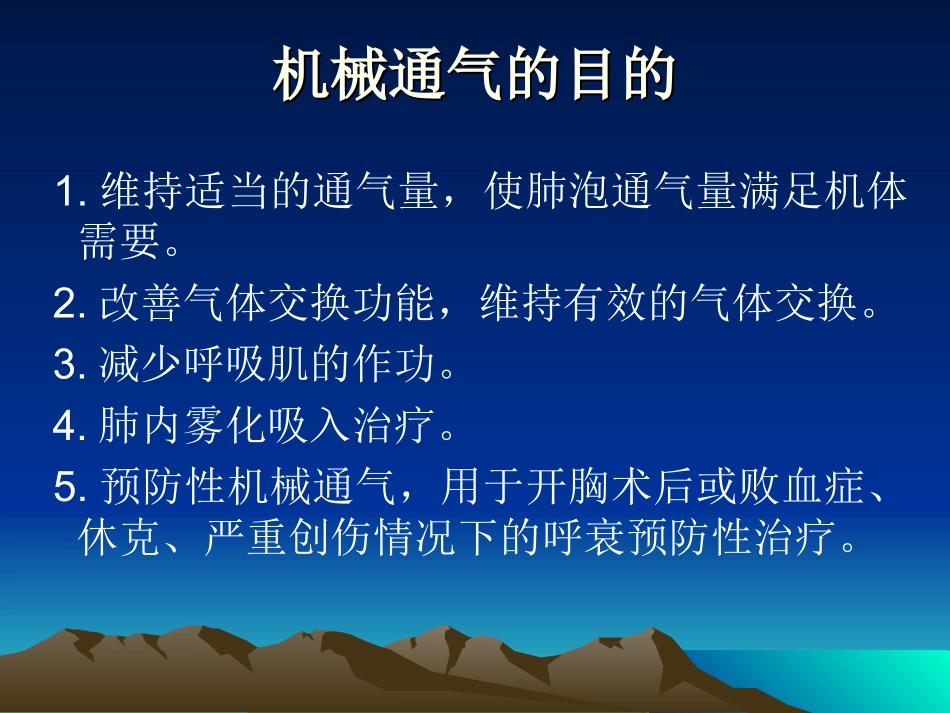 机械通气的目的

1. 维持适当的通气量，使肺泡通气量满足机体需要。

2. 改善气体交换功能，维持有效的气体交换。

3. 减少呼吸肌的作功。

4. 肺内雾化吸入治疗。

5. 预防性机械通气，用于开胸术后或败血症、休克、严重创伤情况下的呼衰预防性治疗。